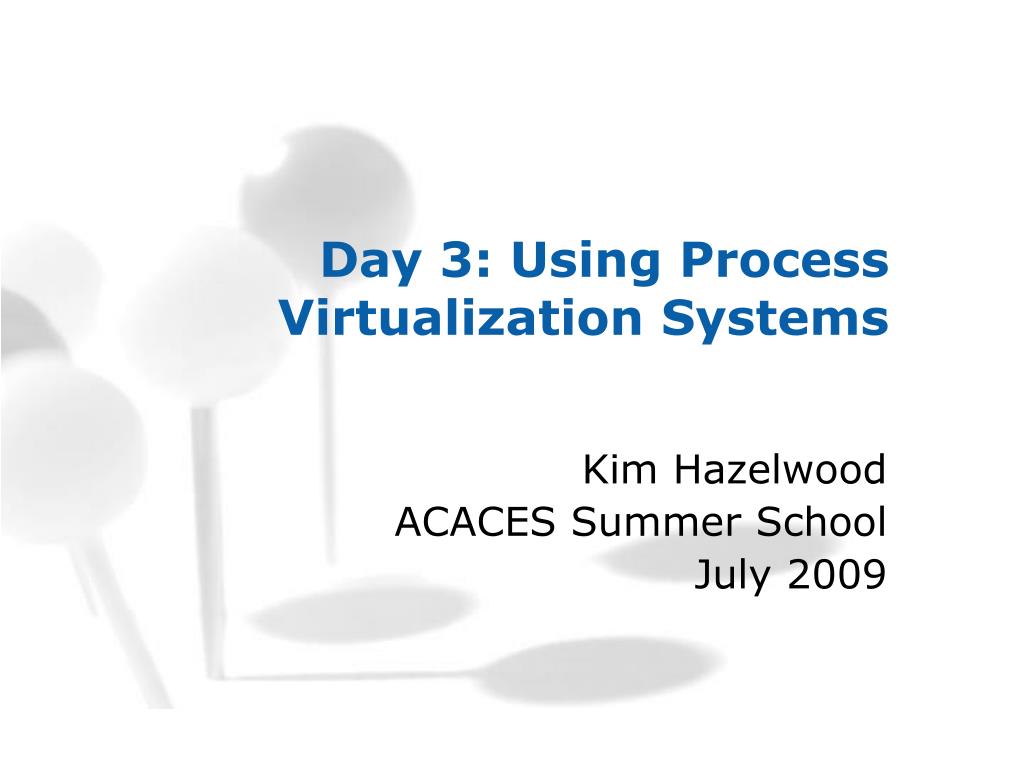 Day 3: Using Process Virtualization Systems

Kim Hazelwood
ACACES Summer School
July 2009